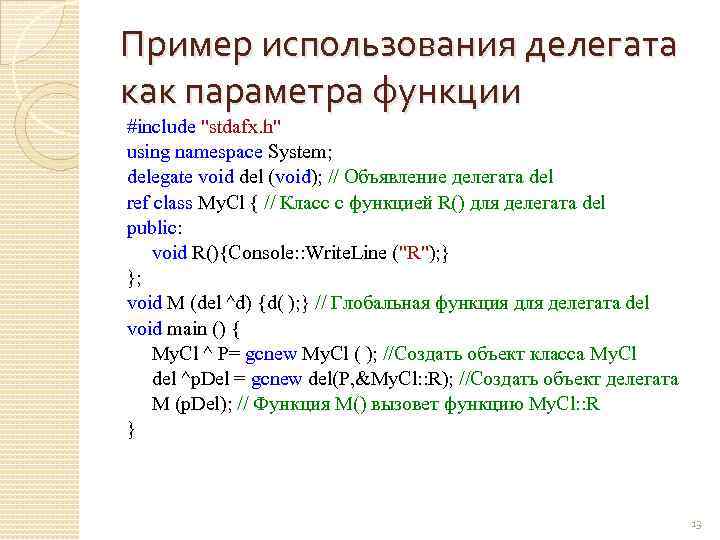 Пример использования делегата как параметра функции

#include "stdafx.h"
using namespace System;
delegate void del (void); // Объявление делегата del
ref class MyCl { // Класс с функцией R() для делегата del
public:
void R(){Console::WriteLine ("R");}
};
void M (del ^d) {d( );} // Глобальная функция для делегата del
void main () {
MyCl ^ P= gcnew MyCl ( ); //Создать объект класса MyCl
del ^pDel = gcnew del(P,&MyCl::R); //Создать объект делегата
M (pDel); // Функция M() вызовет функцию MyCl::R
}

13